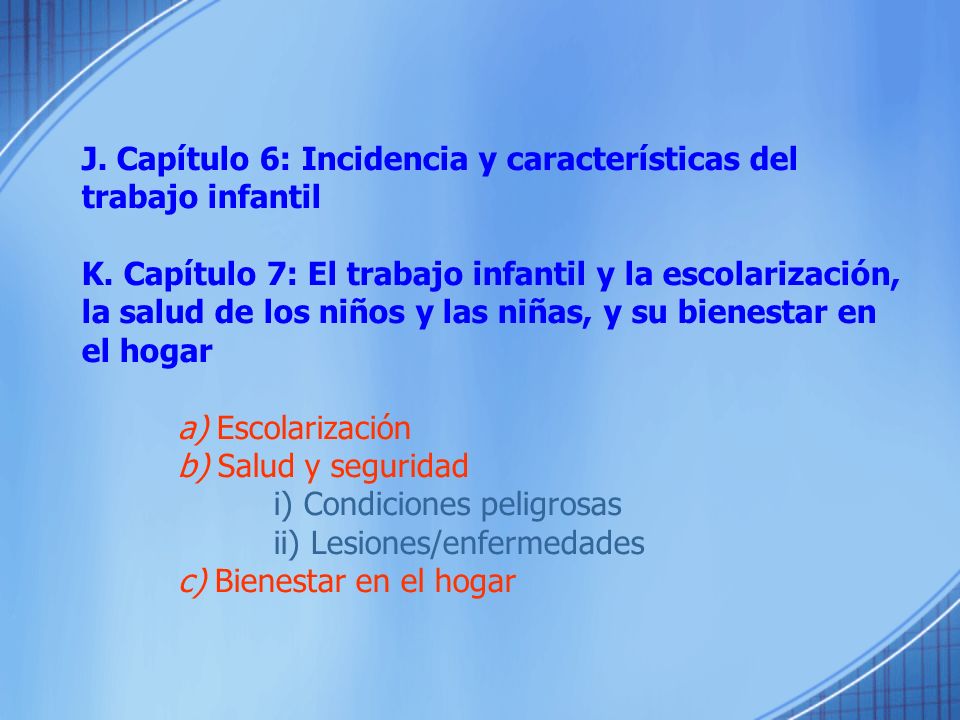 J. Capítulo 6: Incidencia y características del trabajo infantil

K. Capítulo 7: El trabajo infantil y la escolarización, la salud de los niños y las niñas, y su bienestar en el hogar

a) Escolarización
b) Salud y seguridad
i) Condiciones peligrosas
ii) Lesiones/enfermedades
c) Bienestar en el hogar